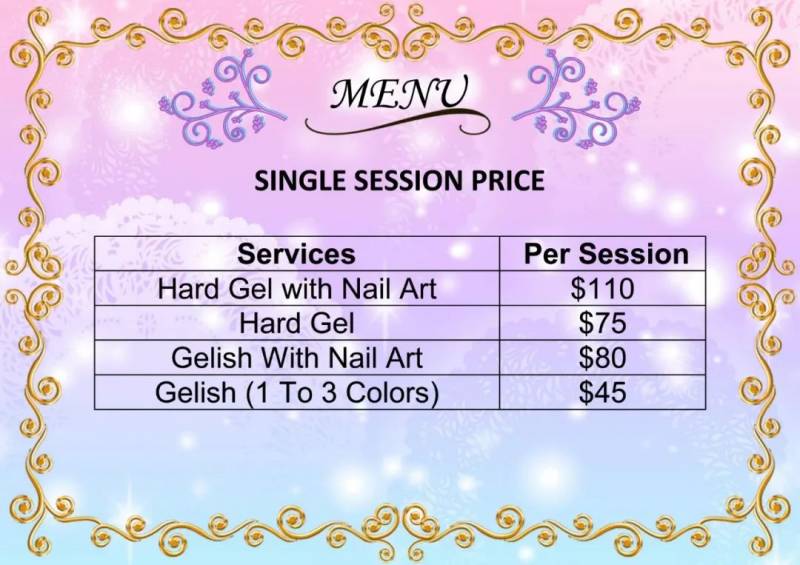 MENU

SINGLE SESSION PRICE

| Services | Per Session |
|---|---|
| Hard Gel with Nail Art | \$110 |
| Hard Gel | \$75 |
| Gelish With Nail Art | \$80 |
| Gelish (1 To 3 Colors) | \$45 |